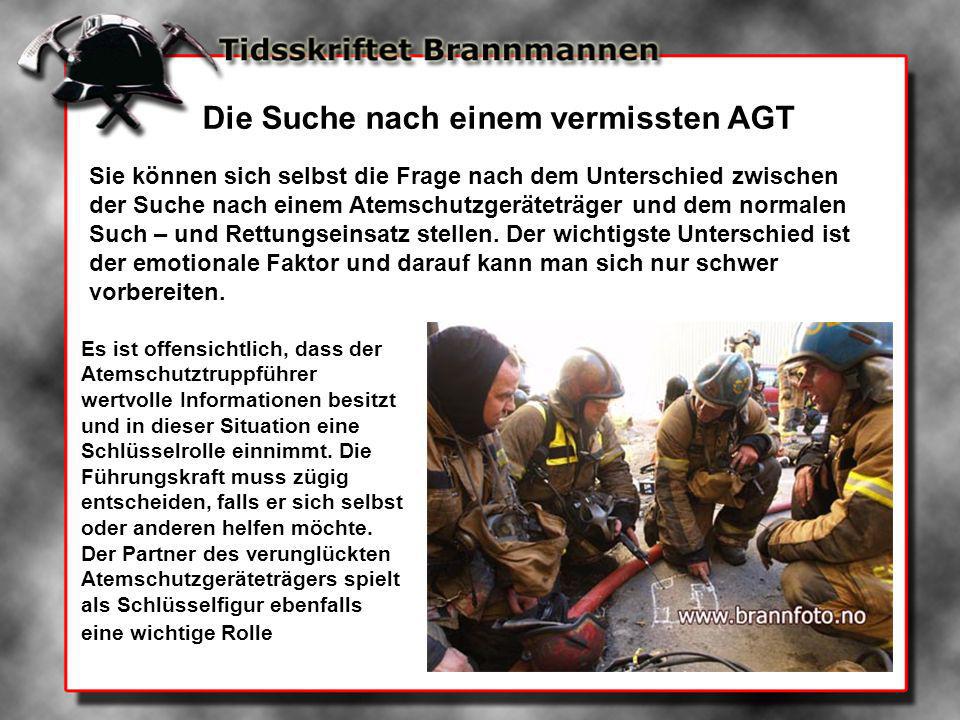 Tidsskriftet Brannmannen

Die Suche nach einem vermissten AGT

Sie können sich selbst die Frage nach dem Unterschied zwischen der Suche nach einem Atemschutzgeräteträger und dem normalen Such – und Rettungseinsatz stellen. Der wichtigste Unterschied ist der emotionale Faktor und darauf kann man sich nur schwer vorbereiten.

Es ist offensichtlich, dass der Atemschutztruppführer wertvolle Informationen besitzt und in dieser Situation eine Schlüsselrolle einnimmt. Die Führungskraft muss zügig entscheiden, falls er sich selbst oder anderen helfen möchte. Der Partner des verunglückten Atemschutzgeräteträgers spielt als Schlüsselfigur ebenfalls eine wichtige Rolle

www.brannfoto.no